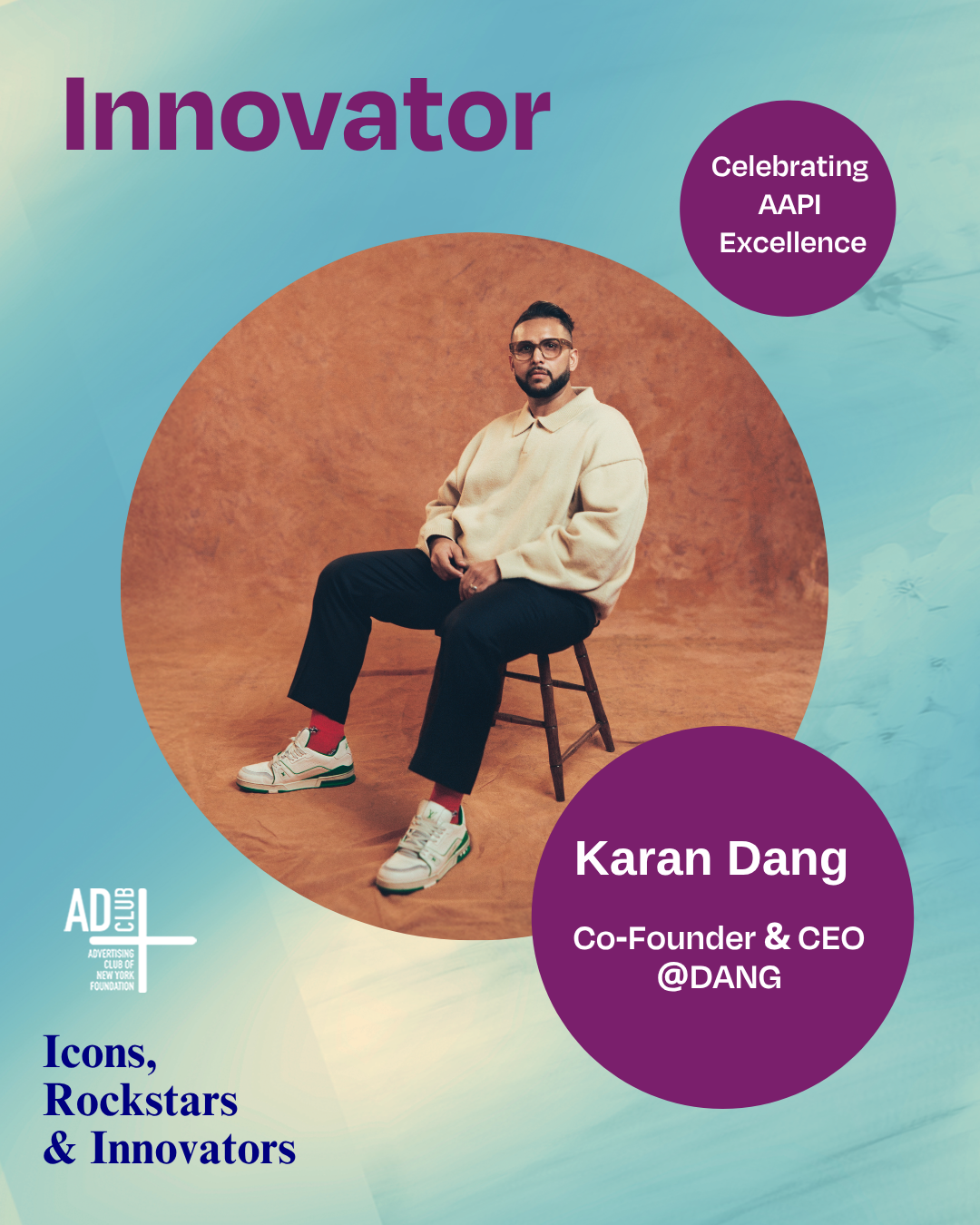 Innovator

Celebrating AAPI Excellence

Karan Dang

Co-Founder & CEO @DANG

AD CLUB
ADVERTISING CLUB OF NEW YORK FOUNDATION

Icons,
Rockstars
& Innovators